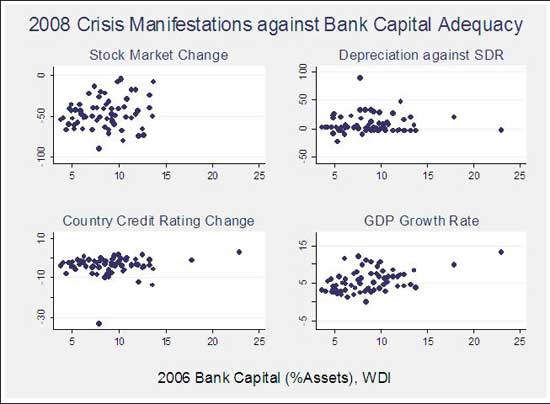 2008 Crisis Manifestations against Bank Capital Adequacy

Stock Market Change

0
-50
-100

5 10 15 20 25

Depreciation against SDR

100
50
0
-50

5 10 15 20 25

Country Credit Rating Change

10
-10
-30

5 10 15 20 25

GDP Growth Rate

15
5
-5

5 10 15 20 25

2006 Bank Capital (%Assets), WDI